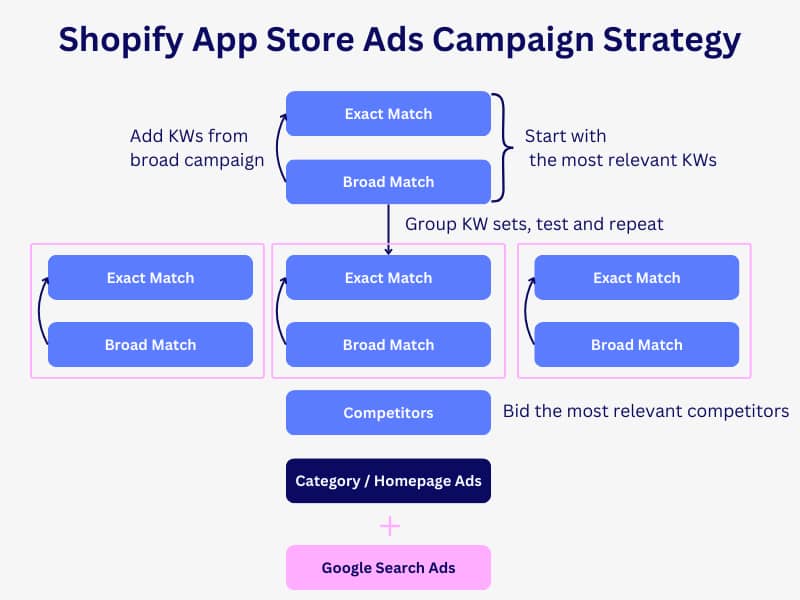 Shopify App Store Ads Campaign Strategy

Add KWs from broad campaign

Exact Match

Broad Match

Start with the most relevant KWs

Group KW sets, test and repeat

Exact Match

Broad Match

Exact Match

Broad Match

Exact Match

Broad Match

Competitors

Bid the most relevant competitors

Category / Homepage Ads

+

Google Search Ads